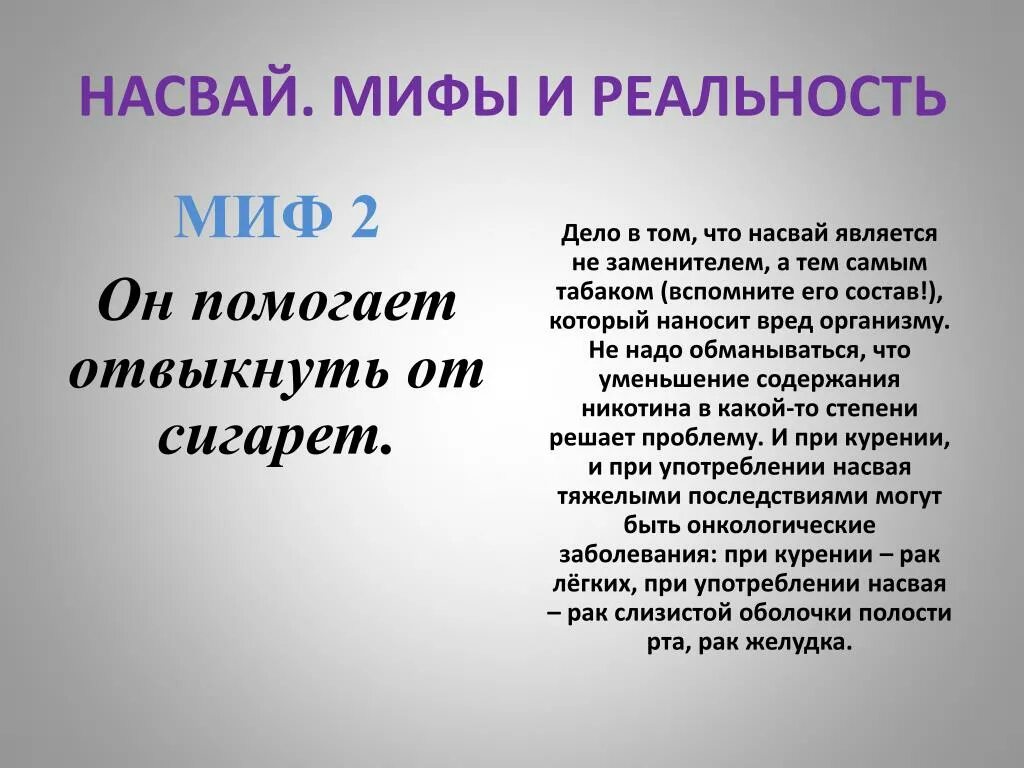 НАСВАЙ. МИФЫ И РЕАЛЬНОСТЬ

МИФ 2

Он помогает отвыкнуть от сигарет.

Дело в том, что насвай является не заменителем, а тем самым табаком (вспомните его состав!), который наносит вред организму. Не надо обманываться, что уменьшение содержания никотина в какой-то степени решает проблему. И при курении, и при употреблении насвая тяжелыми последствиями могут быть онкологические заболевания: при курении – рак лёгких, при употреблении насвая – рак слизистой оболочки полости рта, рак желудка.